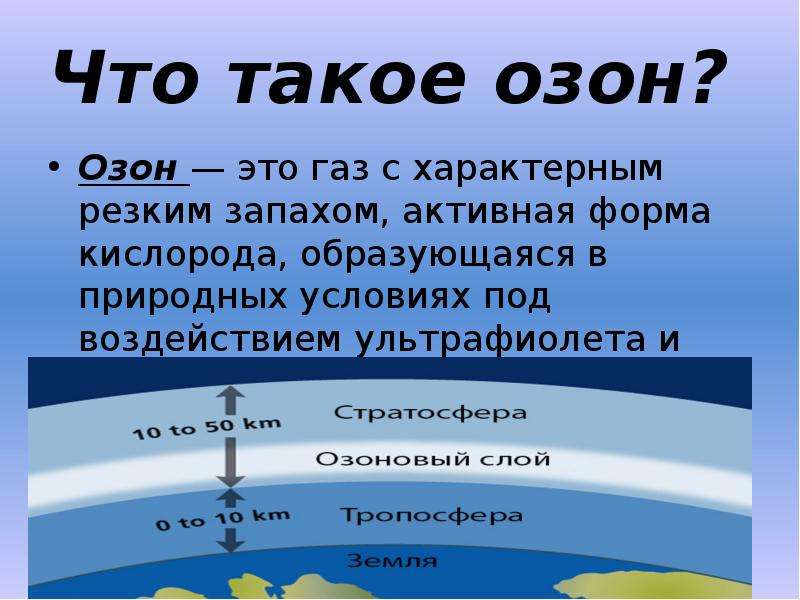 Что такое озон?

• Озон — это газ с характерным резким запахом, активная форма кислорода, образующаяся в природных условиях под воздействием ультрафиолета и

10 to 50 km
Стратосфера
Озоновый слой
0 to 10 km
Тропосфера
Земля